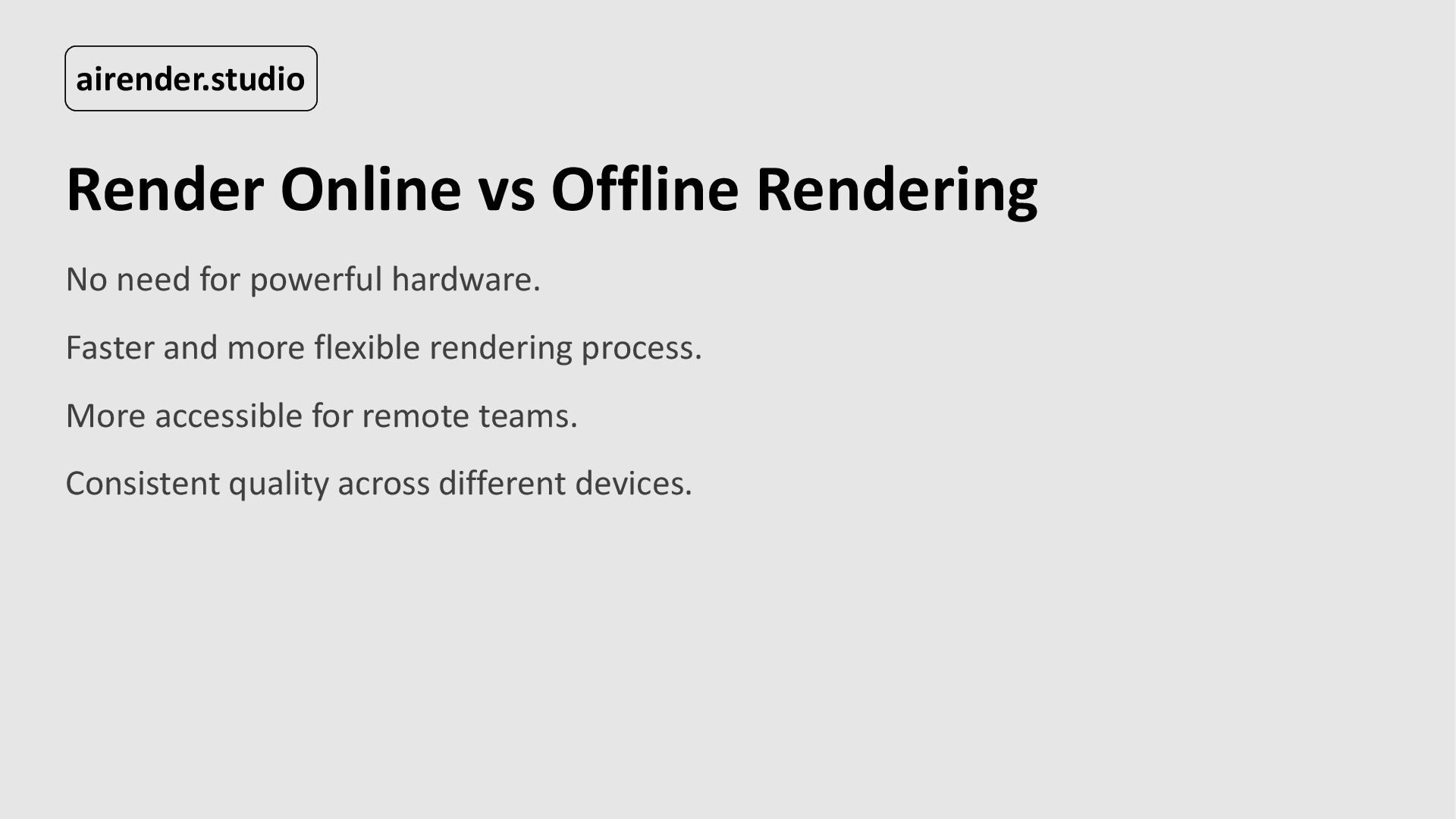 airender.studio

Render Online vs Offline Rendering

No need for powerful hardware.

Faster and more flexible rendering process.

More accessible for remote teams.

Consistent quality across different devices.